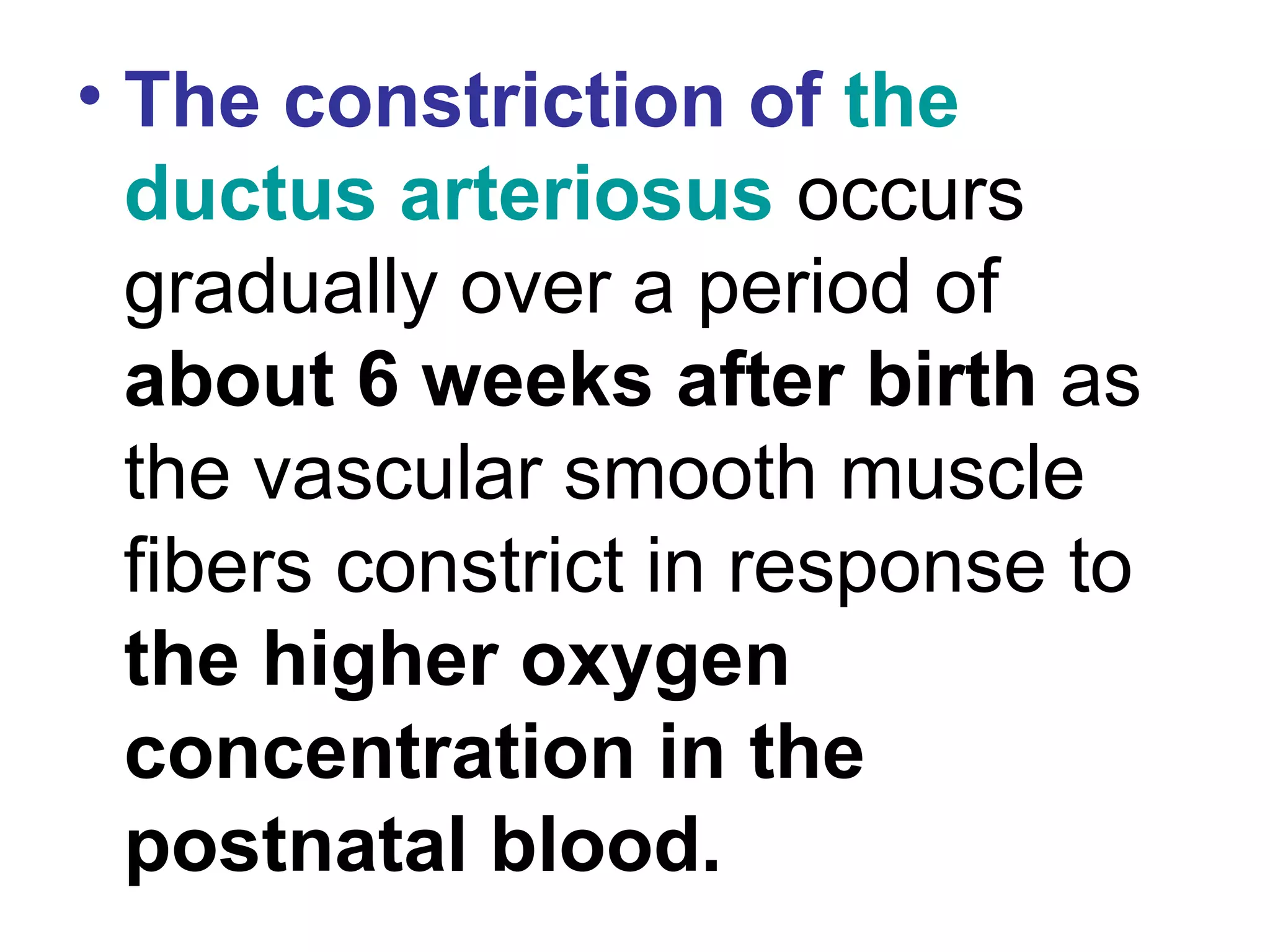 • The constriction of the ductus arteriosus occurs gradually over a period of about 6 weeks after birth as the vascular smooth muscle fibers constrict in response to the higher oxygen concentration in the postnatal blood.